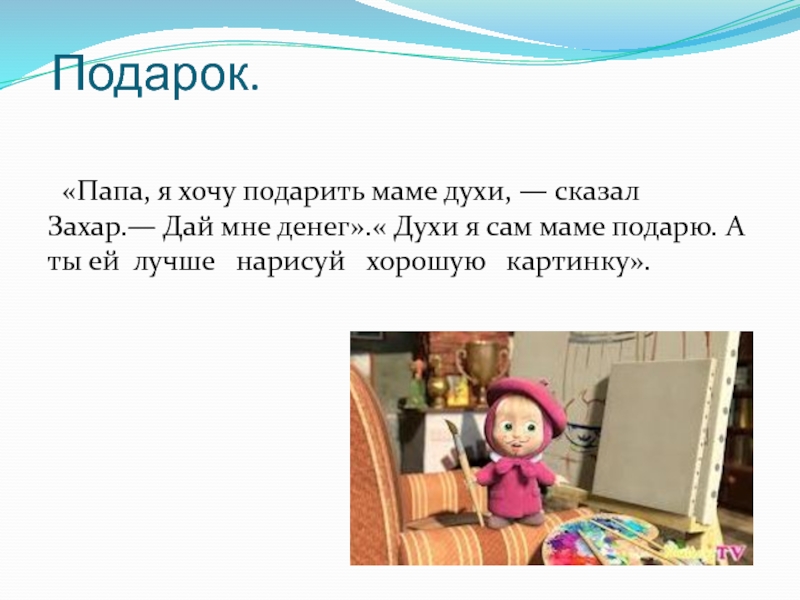 Подарок.

«Папа, я хочу подарить маме духи, — сказал Захар.— Дай мне денег».« Духи я сам маме подарю. А ты ей лучше нарисуй хорошую картинку».

TV